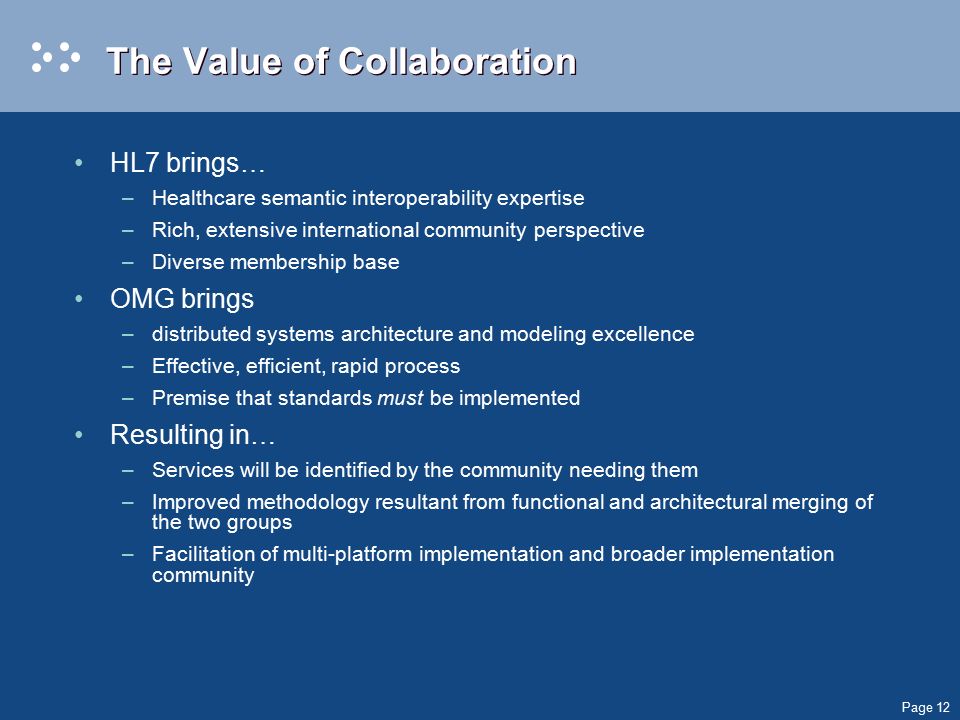 The Value of Collaboration

• HL7 brings…
– Healthcare semantic interoperability expertise
– Rich, extensive international community perspective
– Diverse membership base

• OMG brings
– distributed systems architecture and modeling excellence
– Effective, efficient, rapid process
– Premise that standards must be implemented

• Resulting in…
– Services will be identified by the community needing them
– Improved methodology resultant from functional and architectural merging of the two groups
– Facilitation of multi-platform implementation and broader implementation community

Page 12